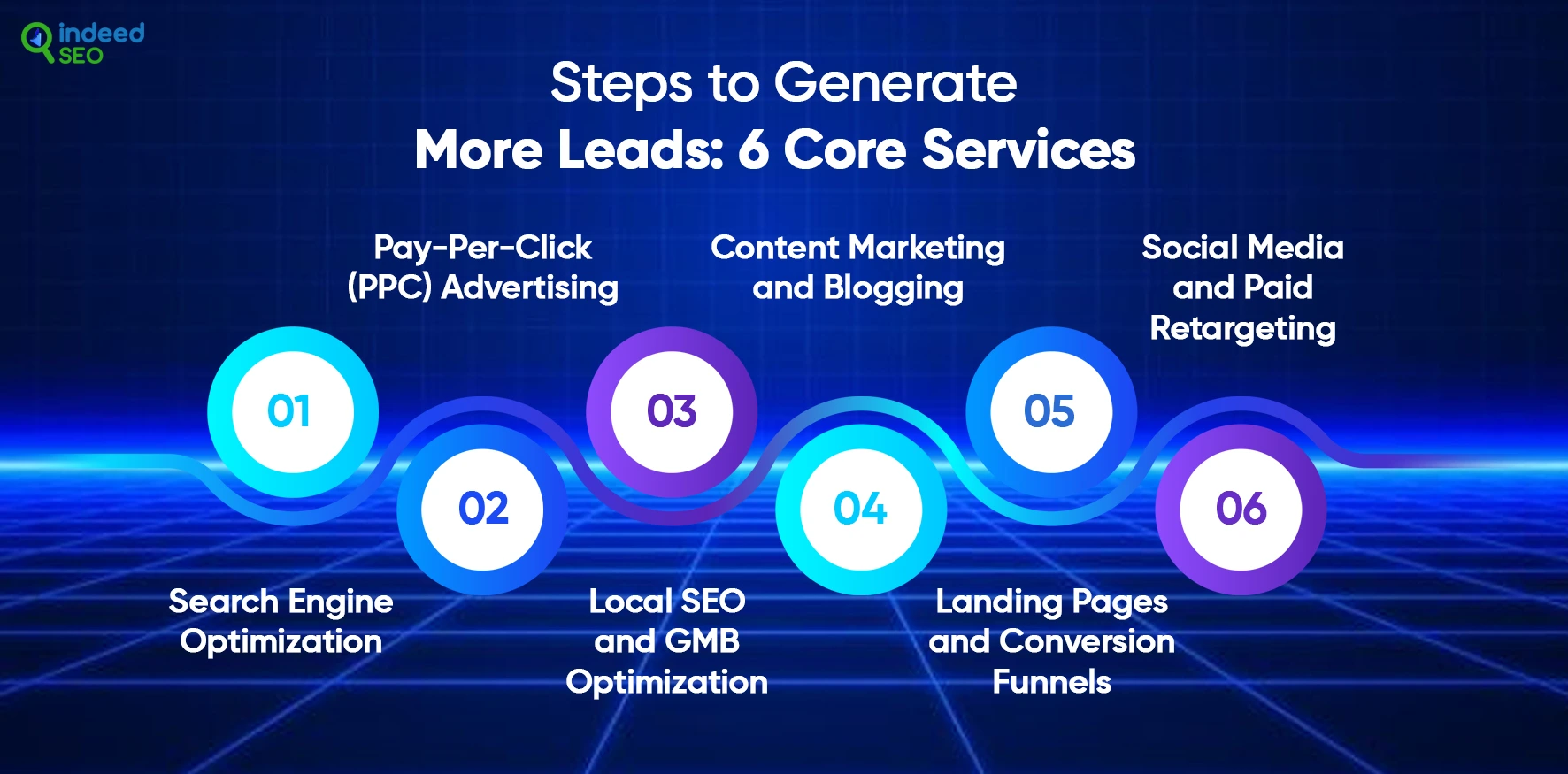 indeed SEO

Steps to Generate
More Leads: 6 Core Services

01
Search Engine Optimization

02
Pay-Per-Click (PPC) Advertising

03
Local SEO and GMB Optimization

04
Content Marketing and Blogging

05
Landing Pages and Conversion Funnels

06
Social Media and Paid Retargeting